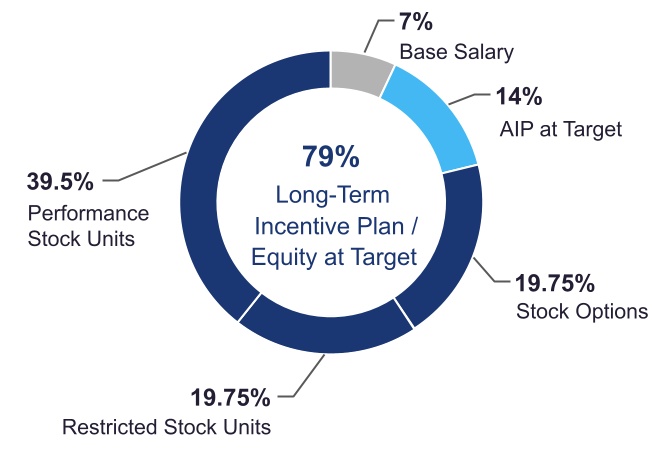 7%
Base Salary

14%
AIP at Target

79%
Long-Term Incentive Plan / Equity at Target

39.5%
Performance Stock Units

19.75%
Stock Options

19.75%
Restricted Stock Units